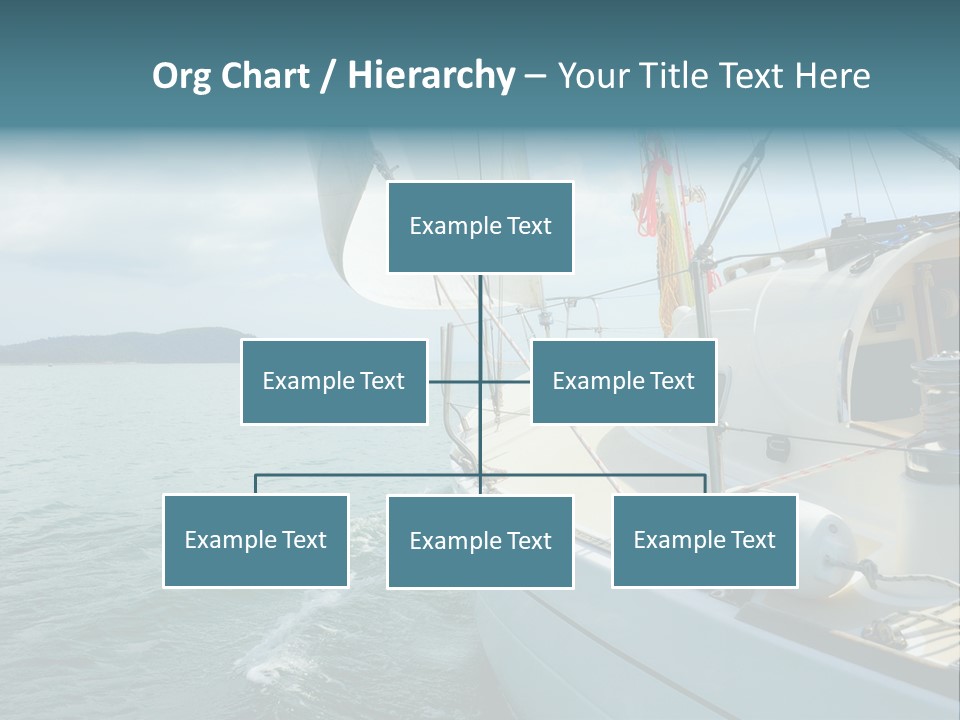 Org Chart / Hierarchy – Your Title Text Here

Example Text

Example Text

Example Text

Example Text

Example Text

Example Text